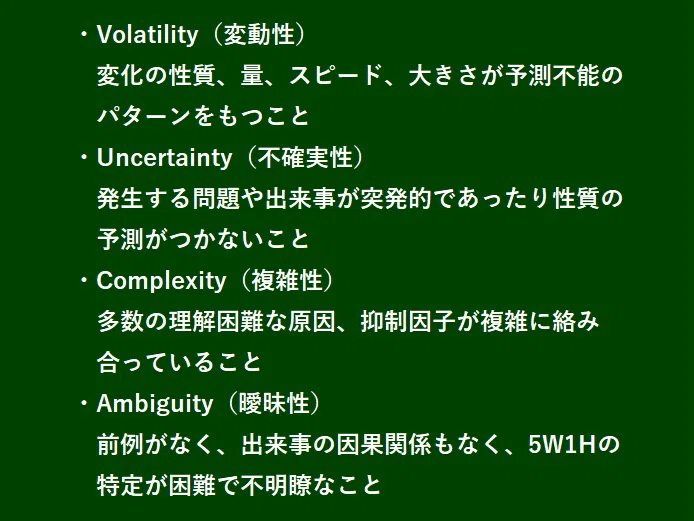 ・Volatility（変動性）
変化の性質、量、スピード、大きさが予測不能のパターンをもつこと

・Uncertainty（不確実性）
発生する問題や出来事が突発的であったり性質の予測がつかないこと

・Complexity（複雑性）
多数の理解困難な原因、抑制因子が複雑に絡み合っていること

・Ambiguity（曖昧性）
前例がなく、出来事の因果関係もなく、5W1Hの特定が困難で不明瞭なこと